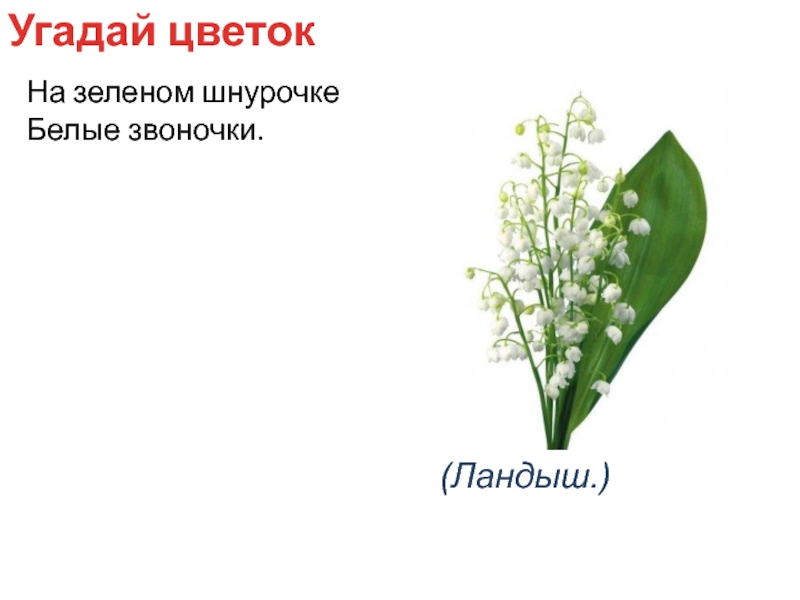 Угадай цветок

На зеленом шнурочке
Белые звоночки.

(Ландыш.)